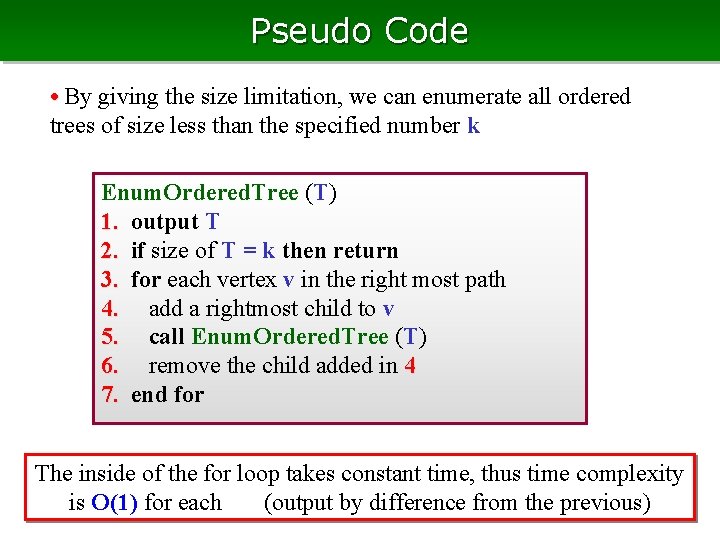 Pseudo Code

• By giving the size limitation, we can enumerate all ordered trees of size less than the specified number k

EnumOrderedTree (T)
1. output T
2. if size of T = k then return
3. for each vertex v in the right most path
4. add a rightmost child to v
5. call EnumOrderedTree (T)
6. remove the child added in 4
7. end for

The inside of the for loop takes constant time, thus time complexity is O(1) for each (output by difference from the previous)